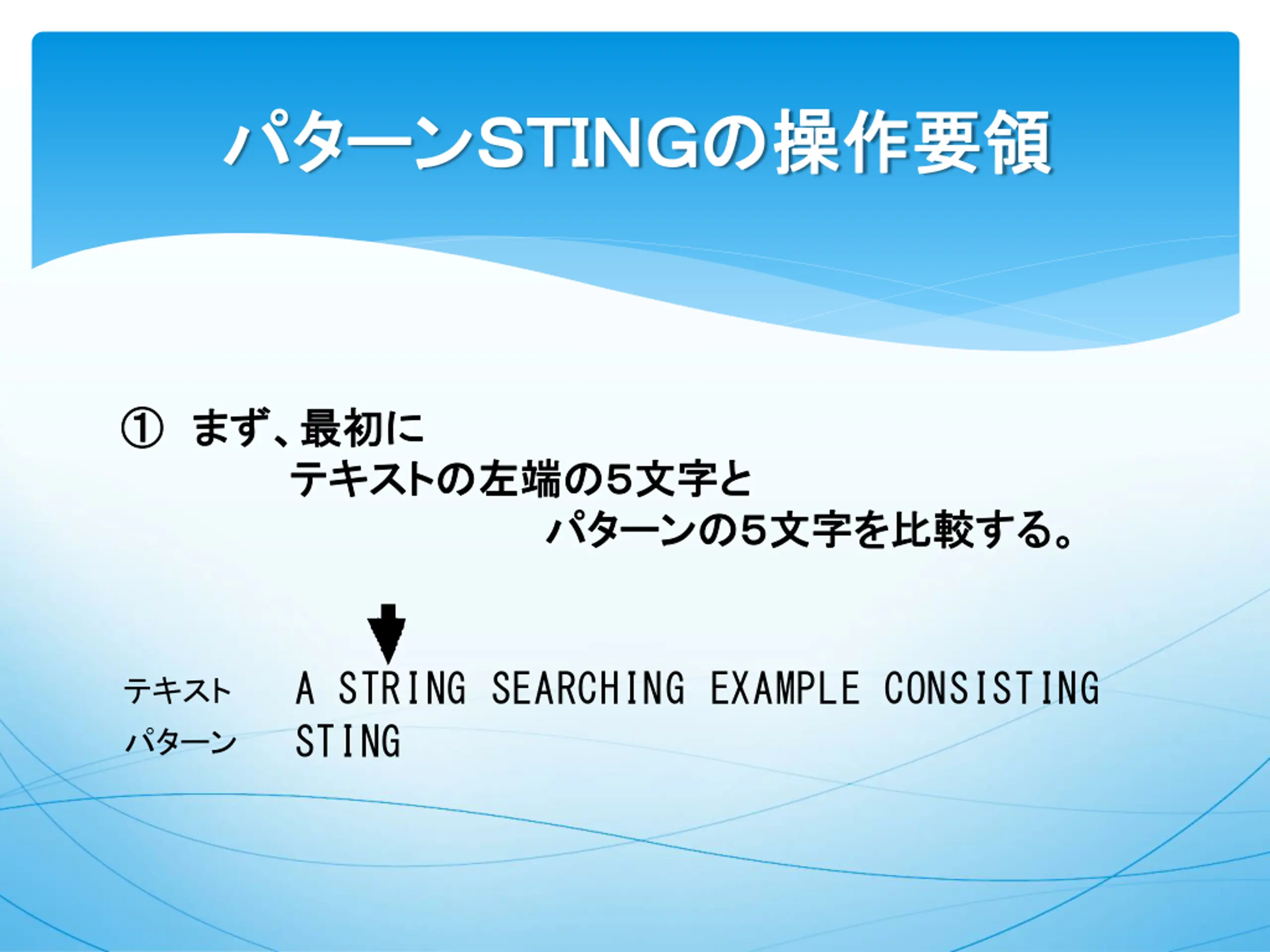 パターンSTINGの操作要領

① まず、最初に
テキストの左端の５文字と
パターンの５文字を比較する。

テキスト　A STRING SEARCHING EXAMPLE CONSISTING
パターン　STING